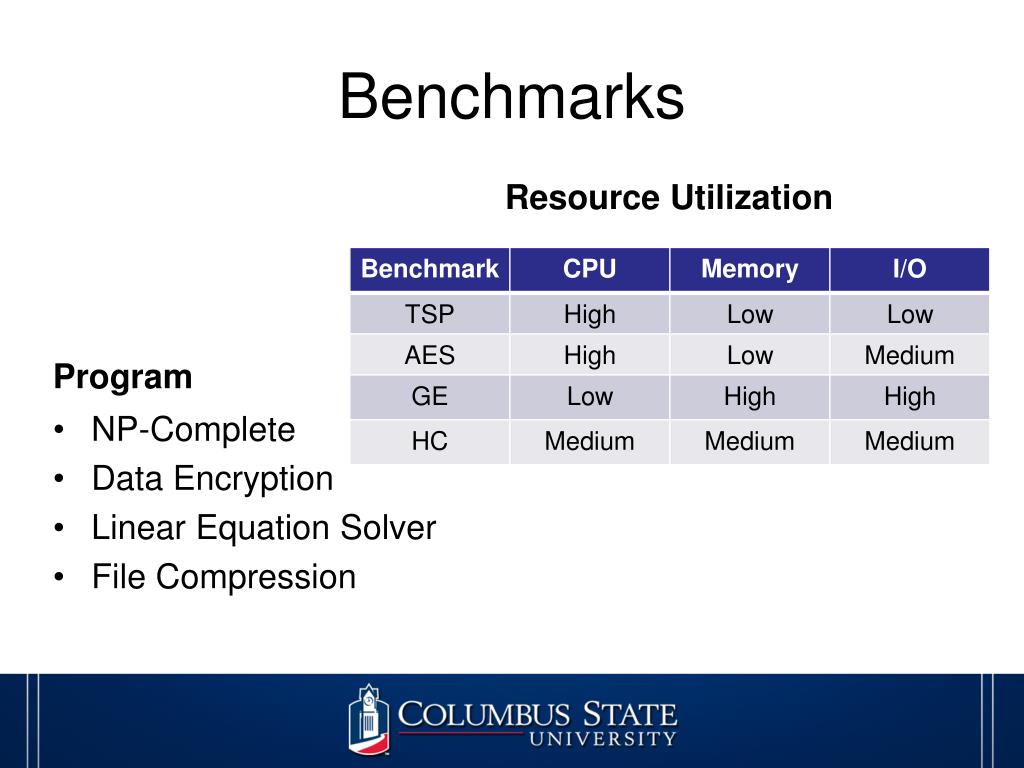 Benchmarks

Resource Utilization

| Benchmark | CPU | Memory | I/O |
|---|---|---|---|
| TSP | High | Low | Low |
| AES | High | Low | Medium |
| GE | Low | High | High |
| HC | Medium | Medium | Medium |

Program
• NP-Complete
• Data Encryption
• Linear Equation Solver
• File Compression

COLUMBUS STATE UNIVERSITY